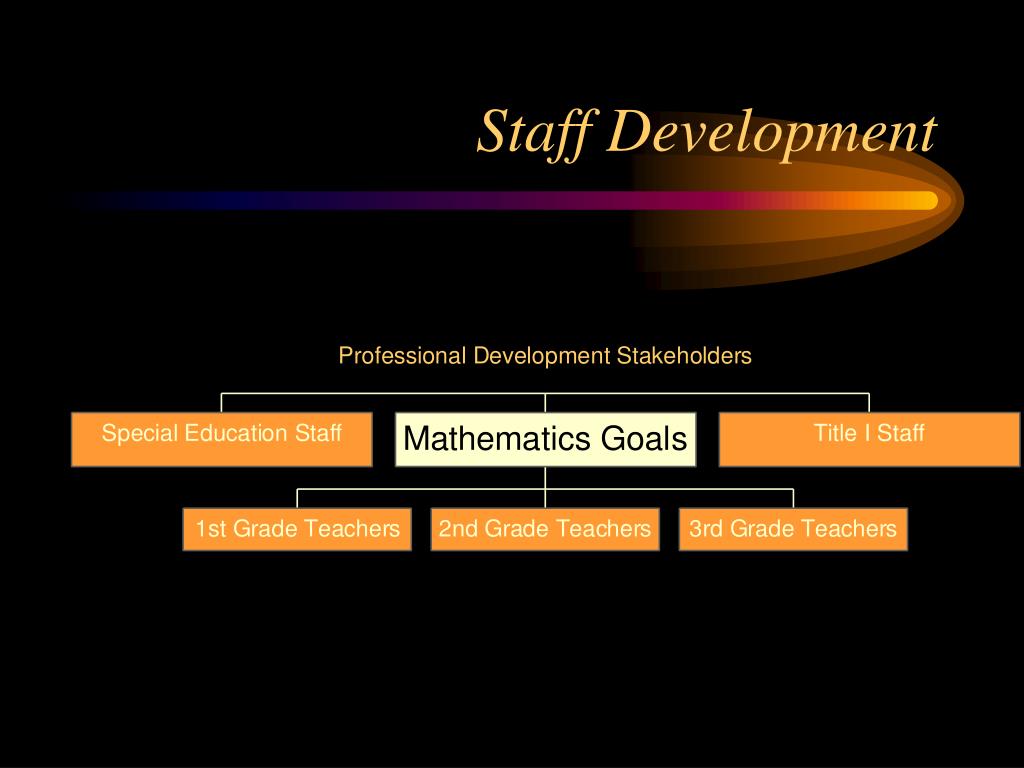 Staff Development

Professional Development Stakeholders

Special Education Staff

Mathematics Goals

Title I Staff

1st Grade Teachers

2nd Grade Teachers

3rd Grade Teachers